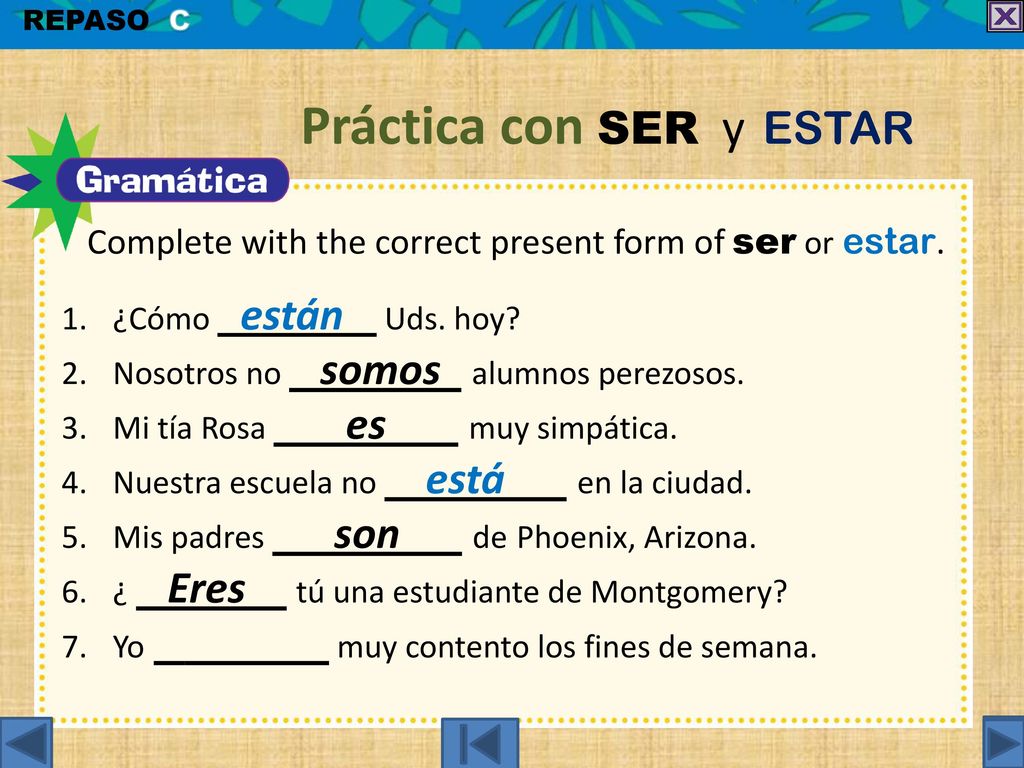 REPASO C

Práctica con SER y ESTAR

Gramática

Complete with the correct present form of ser or estar.

1. ¿Cómo están Uds. hoy?
2. Nosotros no somos alumnos perezosos.
3. Mi tía Rosa es muy simpática.
4. Nuestra escuela no está en la ciudad.
5. Mis padres son de Phoenix, Arizona.
6. ¿ Eres tú una estudiante de Montgomery?
7. Yo __________ muy contento los fines de semana.